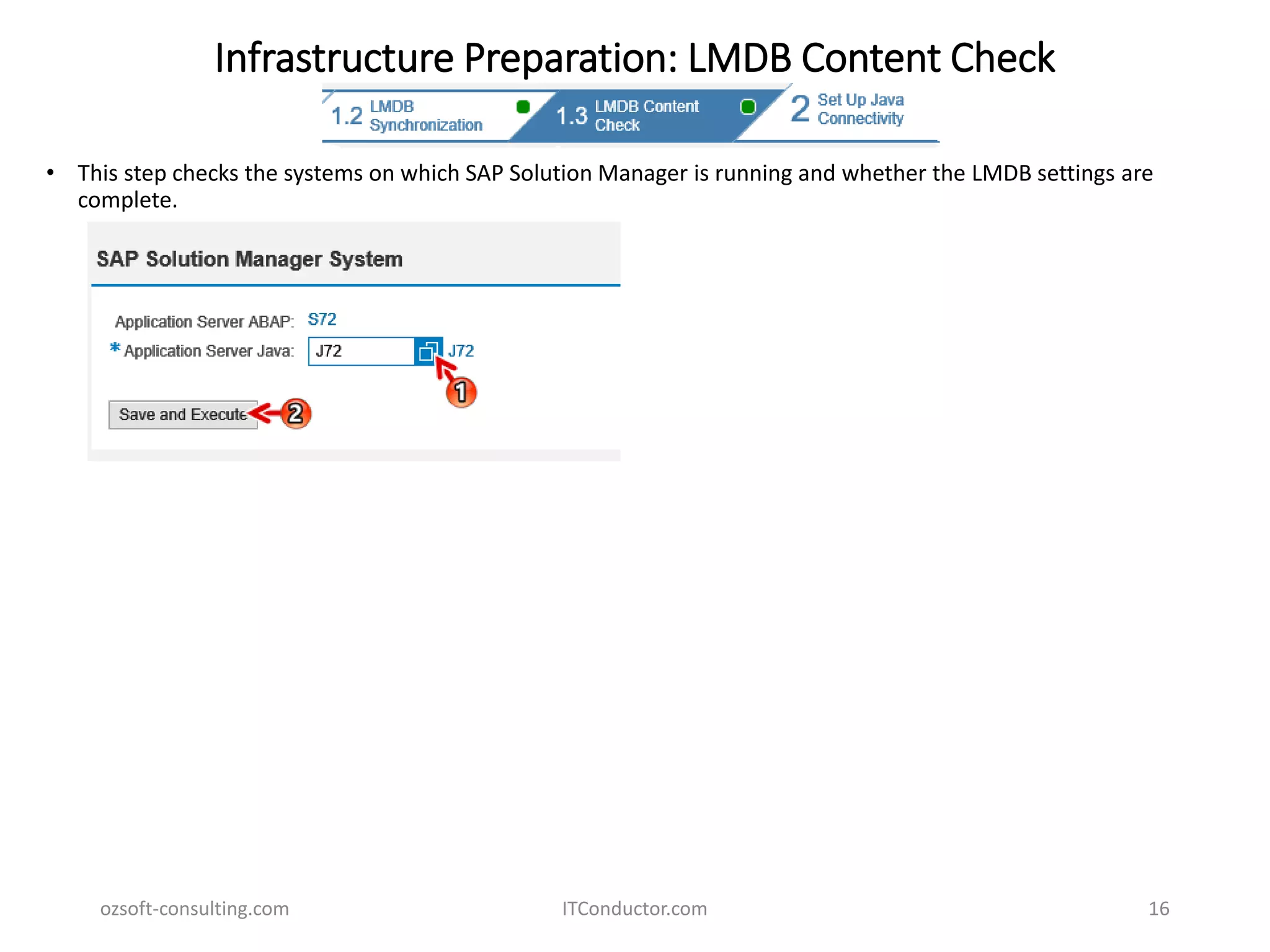 Infrastructure Preparation: LMDB Content Check

1.2 LMDB Synchronization
1.3 LMDB Content Check
2 Set Up Java Connectivity

• This step checks the systems on which SAP Solution Manager is running and whether the LMDB settings are complete.

SAP Solution Manager System

Application Server ABAP: S72
* Application Server Java: J72 J72

1

Save and Execute

2

ozsoft-consulting.com
ITConductor.com
16